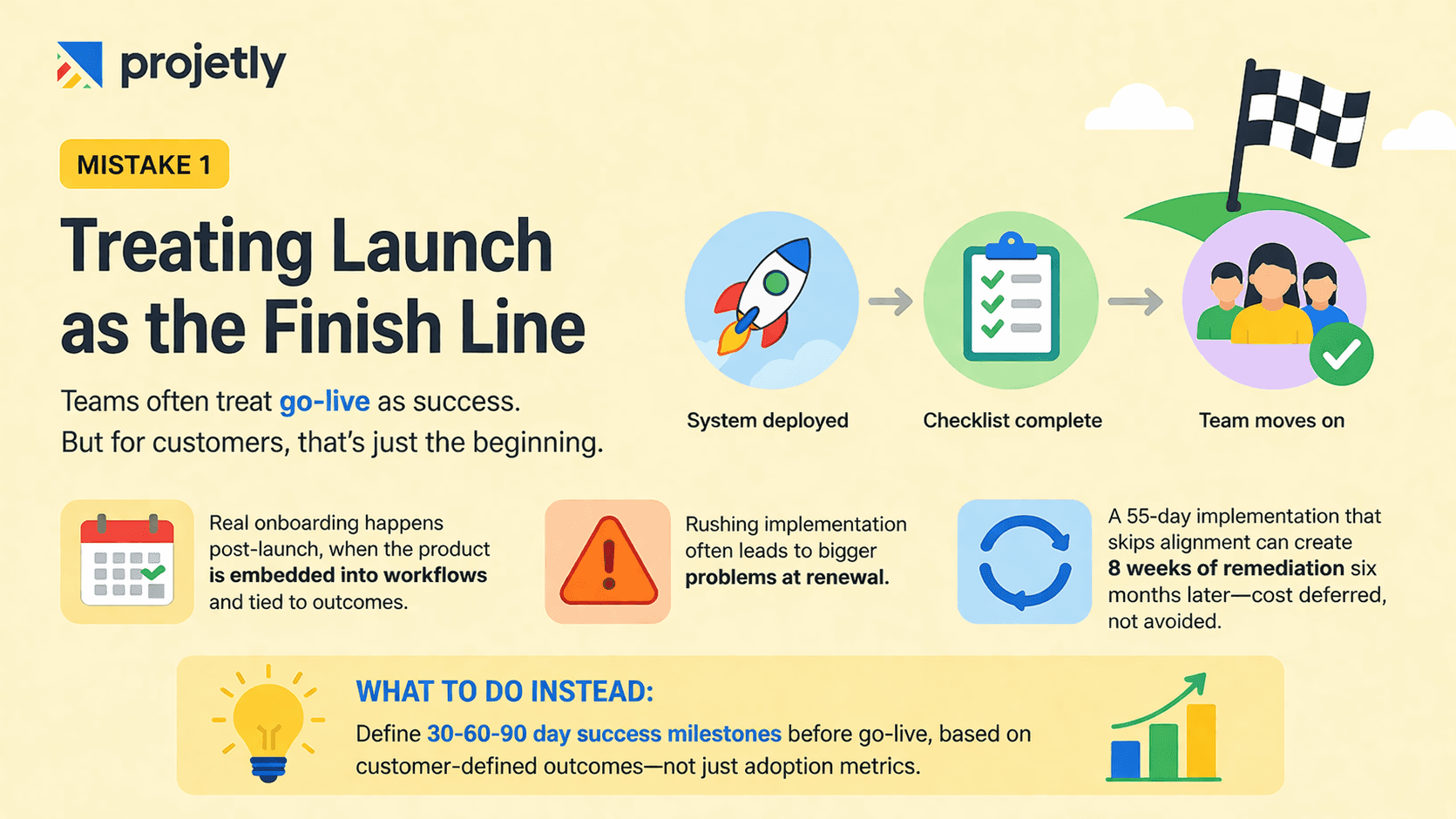 projetly

MISTAKE 1

Treating Launch as the Finish Line

Teams often treat go-live as success. But for customers, that's just the beginning.

System deployed

Checklist complete

Team moves on

Real onboarding happens post-launch, when the product is embedded into workflows and tied to outcomes.

Rushing implementation often leads to bigger problems at renewal.

A 55-day implementation that skips alignment can create 8 weeks of remediation six months later—cost deferred, not avoided.

WHAT TO DO INSTEAD:

Define 30-60-90 day success milestones before go-live, based on customer-defined outcomes—not just adoption metrics.